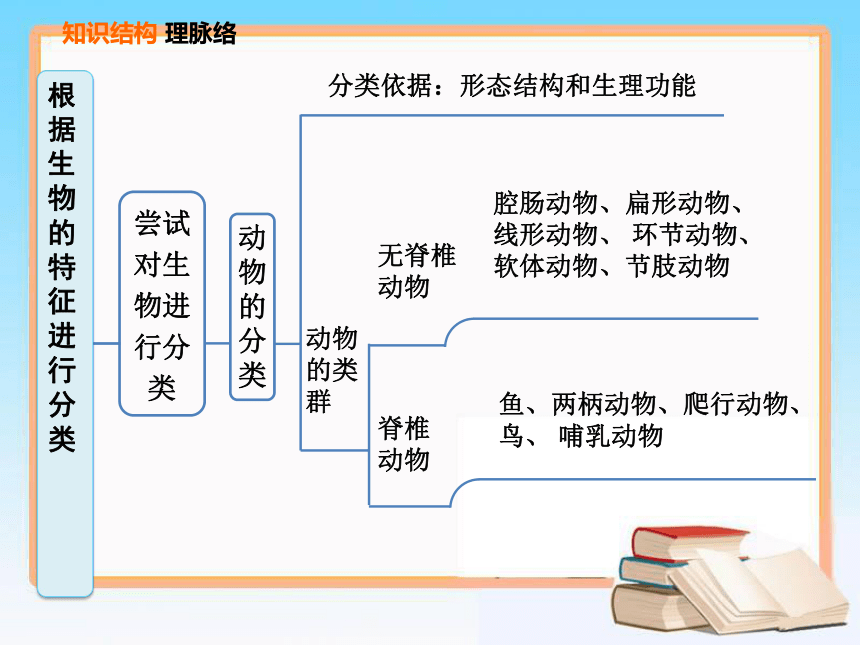 知识结构 理脉络

根据生物的特征进行分类

尝试对生物进行分类

动物的分类

分类依据：形态结构和生理功能

动物的类群

无脊椎动物

腔肠动物、扁形动物、线形动物、 环节动物、软体动物、节肢动物

脊椎动物

鱼、两栖动物、爬行动物、鸟、 哺乳动物